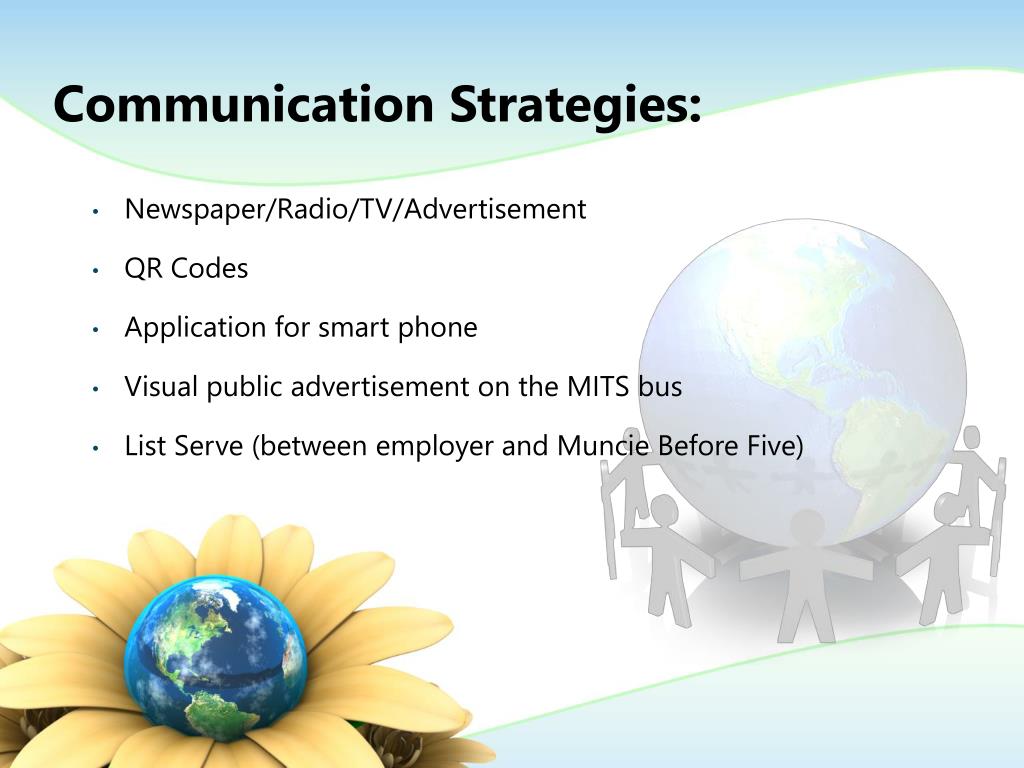 Communication Strategies:

• Newspaper/Radio/TV/Advertisement
• QR Codes
• Application for smart phone
• Visual public advertisement on the MITS bus
• List Serve (between employer and Muncie Before Five)